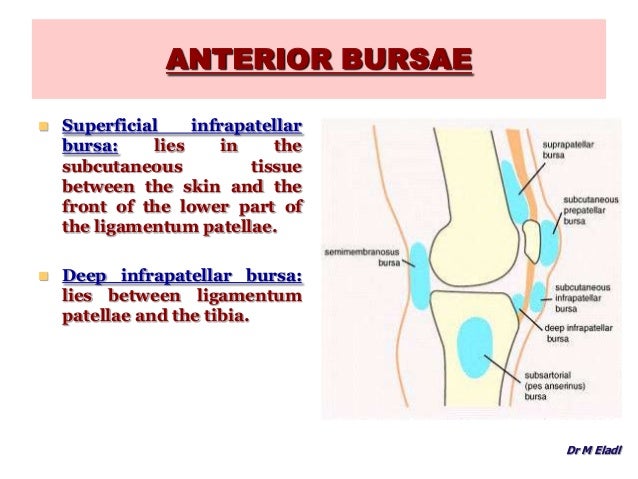 ANTERIOR BURSAE

Superficial infrapatellar bursa: lies in the subcutaneous tissue between the skin and the front of the lower part of the ligamentum patellae.

Deep infrapatellar bursa: lies between ligamentum patellae and the tibia.

suprapatellar bursa

subcutaneous prepatellar bursa

semimembranosus bursa

subcutaneous infrapatellar bursa

deep infrapatellar bursa

subsartorial (pes anserinus) bursa

Dr M Eladl